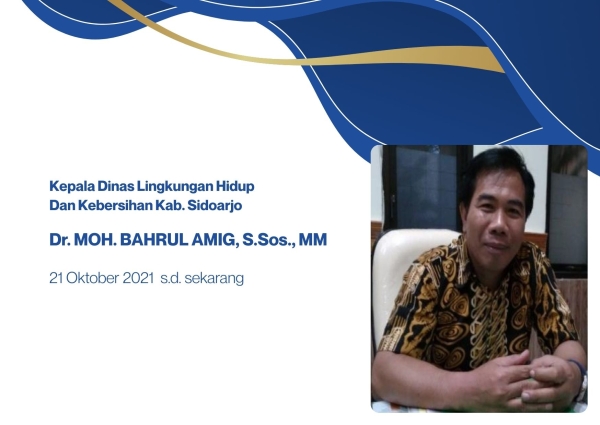 Kepala Dinas Lingkungan Hidup
Dan Kebersihan Kab. Sidoarjo

Dr. MOH. BAHRUL AMIG, S.Sos., MM

21 Oktober 2021 s.d. sekarang